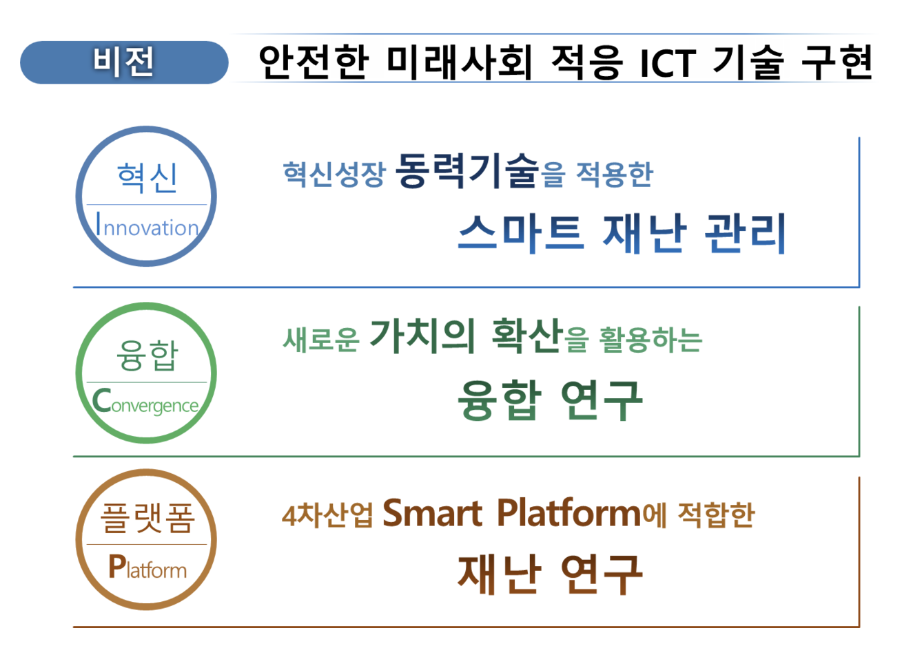 비전
안전한 미래사회 적응 ICT 기술 구현

혁신
Innovation

혁신성장 동력기술을 적용한
스마트 재난 관리

융합
Convergence

새로운 가치의 확산을 활용하는
융합 연구

플랫폼
Platform

4차산업 Smart Platform에 적합한
재난 연구